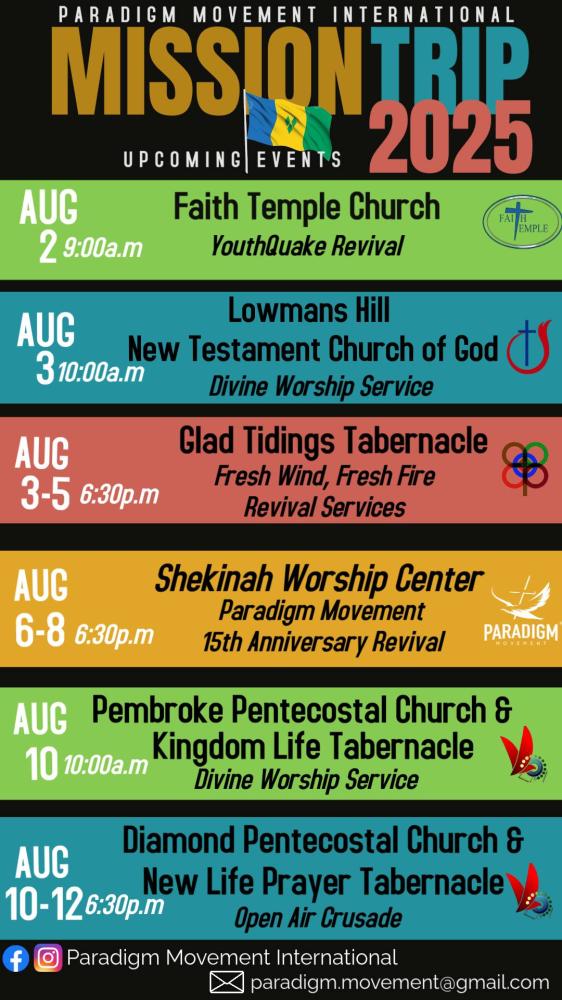 PARADIGM MOVEMENT INTERNATIONAL
MISSION TRIP 2025
UPCOMING EVENTS

AUG 2 9:00a.m
Faith Temple Church
YouthQuake Revival
FAITH TEMPLE

AUG 3 10:00a.m
Lowmans Hill
New Testament Church of God
Divine Worship Service

AUG 3-5 6:30p.m
Glad Tidings Tabernacle
Fresh Wind, Fresh Fire
Revival Services

AUG 6-8 6:30p.m
Shekinah Worship Center
Paradigm Movement
15th Anniversary Revival
PARADIGM MOVEMENT

AUG 10 10:00a.m
Pembroke Pentecostal Church &
Kingdom Life Tabernacle
Divine Worship Service

AUG 10-12 6:30p.m
Diamond Pentecostal Church &
New Life Prayer Tabernacle
Open Air Crusade

Paradigm Movement International
paradigm.movement@gmail.com